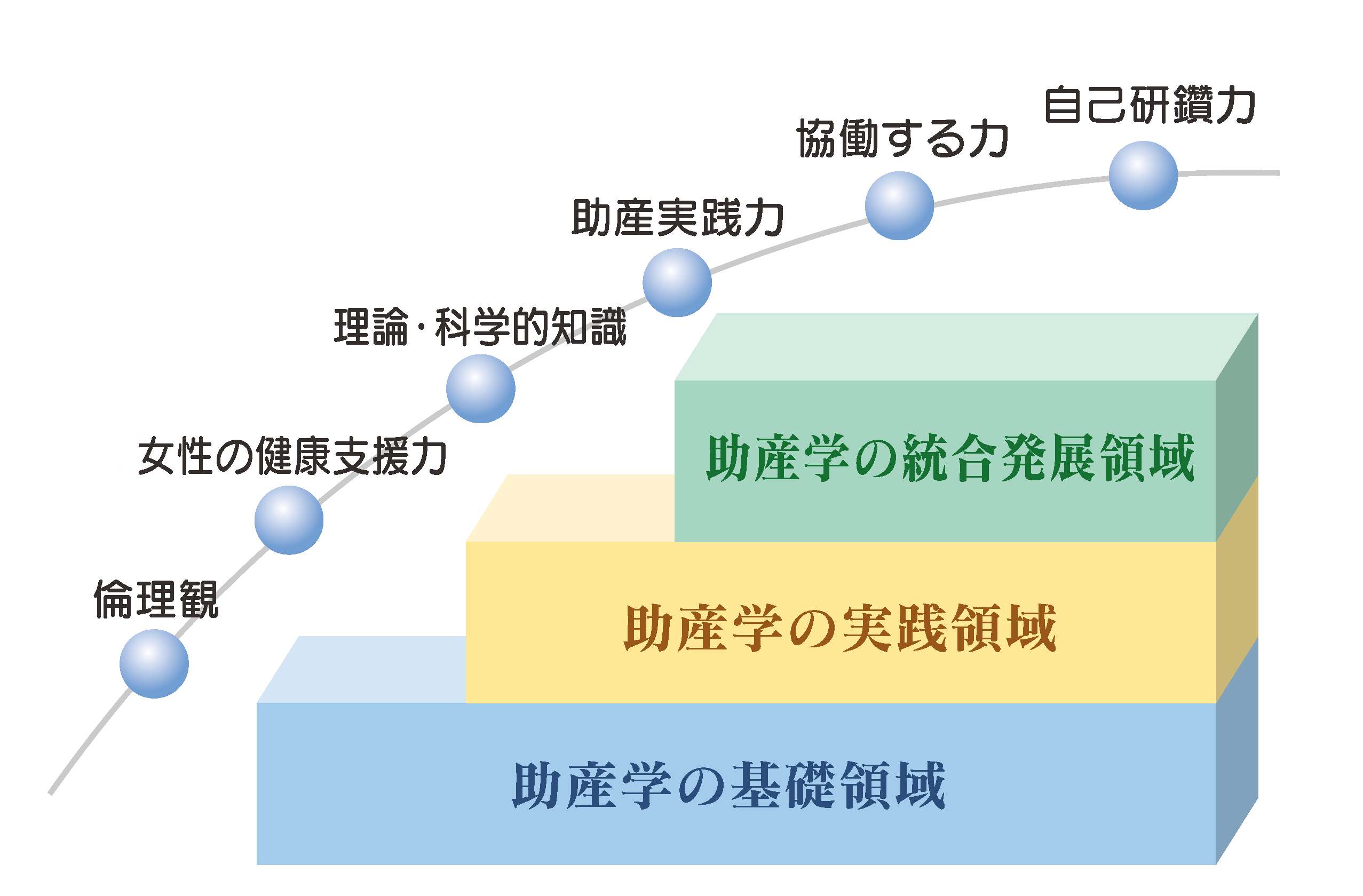 自己研鑽力

協働する力

助産実践力

理論・科学的知識

女性の健康支援力

倫理観

助産学の統合発展領域

助産学の実践領域

助産学の基礎領域